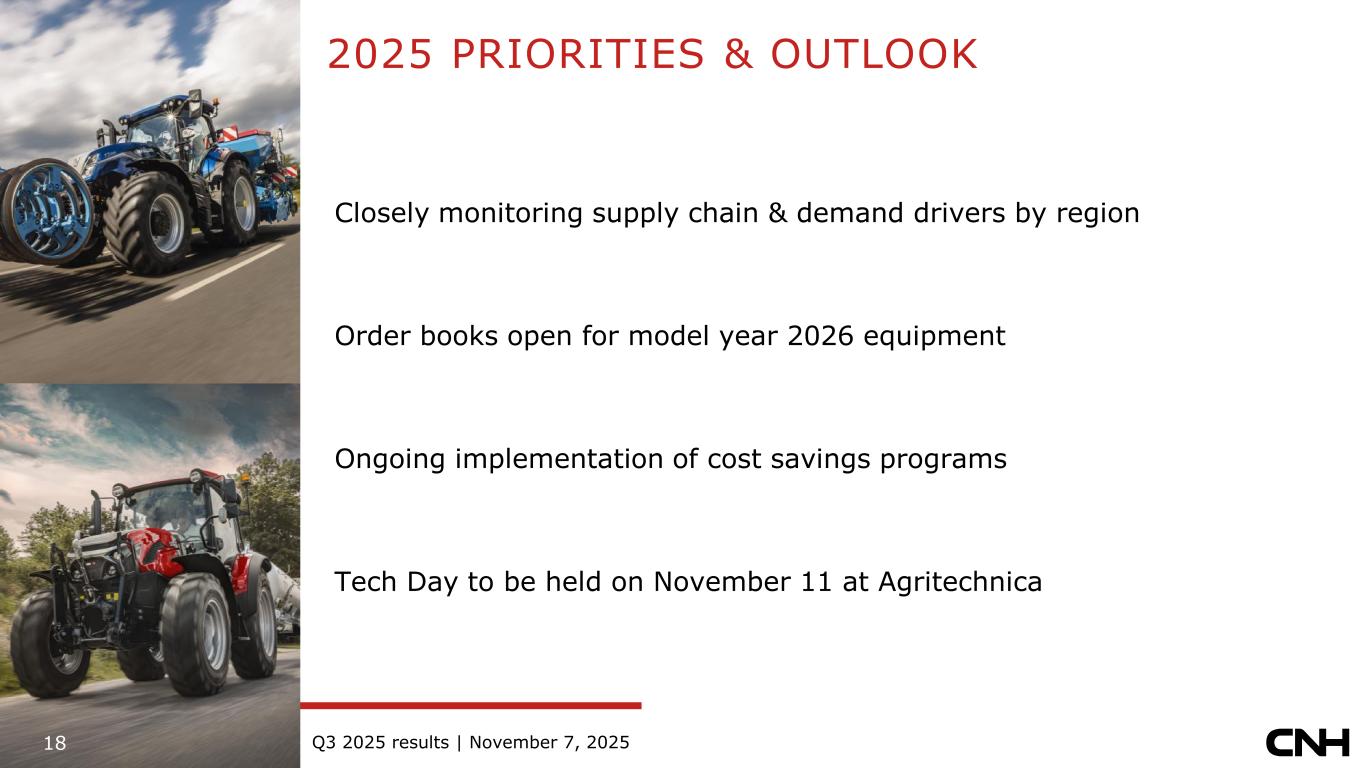 2025 PRIORITIES & OUTLOOK

Closely monitoring supply chain & demand drivers by region

Order books open for model year 2026 equipment

Ongoing implementation of cost savings programs

Tech Day to be held on November 11 at Agritechnica

18

Q3 2025 results | November 7, 2025

CNH